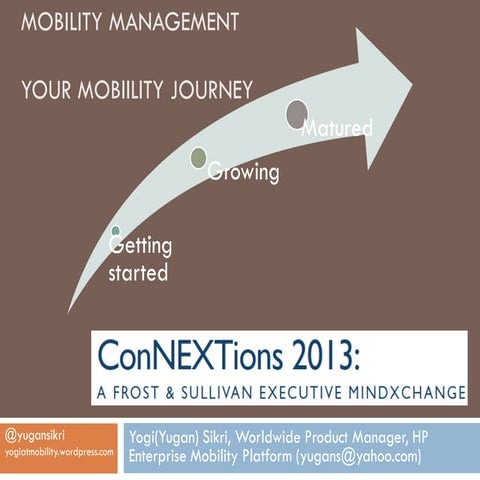 MOBILITY MANAGEMENT

YOUR MOBIILITY JOURNEY

Matured

Growing

Getting started

ConNEXTions 2013:

A FROST & SULLIVAN EXECUTIVE MINDXCHANGE

@yugansikri
yogiatmobility.wordpress.com

Yogi(Yugan) Sikri, Worldwide Product Manager, HP Enterprise Mobility Platform (yugans@yahoo.com)